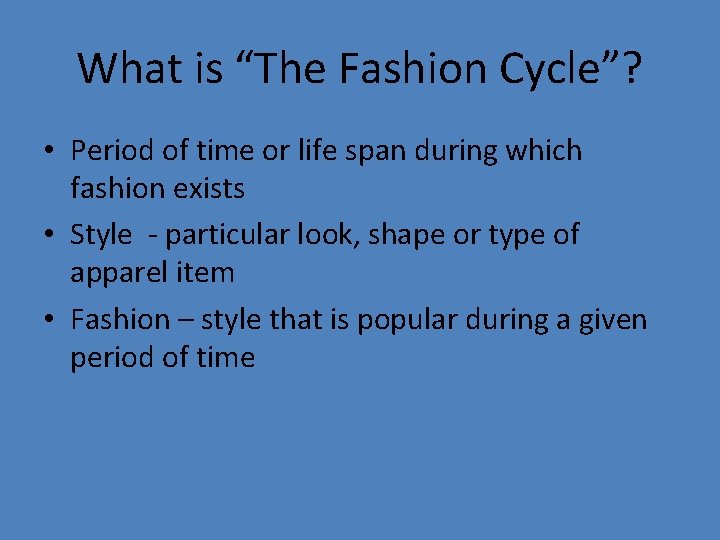 What is “The Fashion Cycle”?

• Period of time or life span during which fashion exists

• Style - particular look, shape or type of apparel item

• Fashion – style that is popular during a given period of time